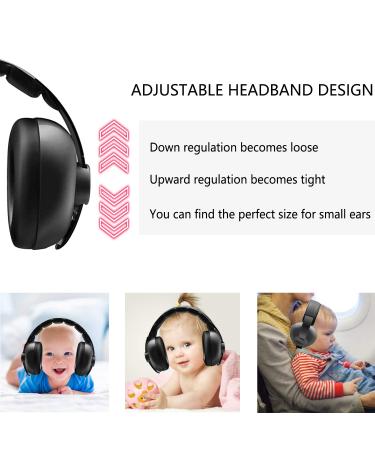 ADJUSTABLE HEADBAND DESIGN

Down regulation becomes loose

Upward regulation becomes tight

You can find the perfect size for small ears